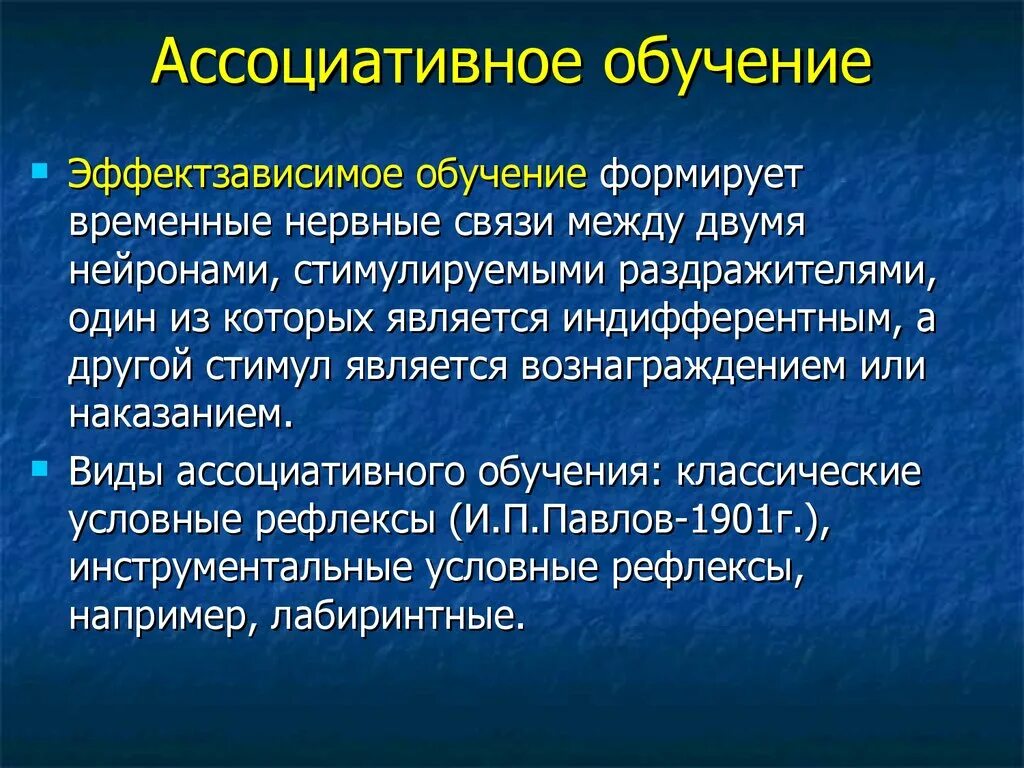 Ассоциативное обучение

Эффектзависимое обучение формирует временные нервные связи между двумя нейронами, стимулируемыми раздражителями, один из которых является индифферентным, а другой стимул является вознаграждением или наказанием.

Виды ассоциативного обучения: классические условные рефлексы (И.П.Павлов-1901г.), инструментальные условные рефлексы, например, лабиринтные.